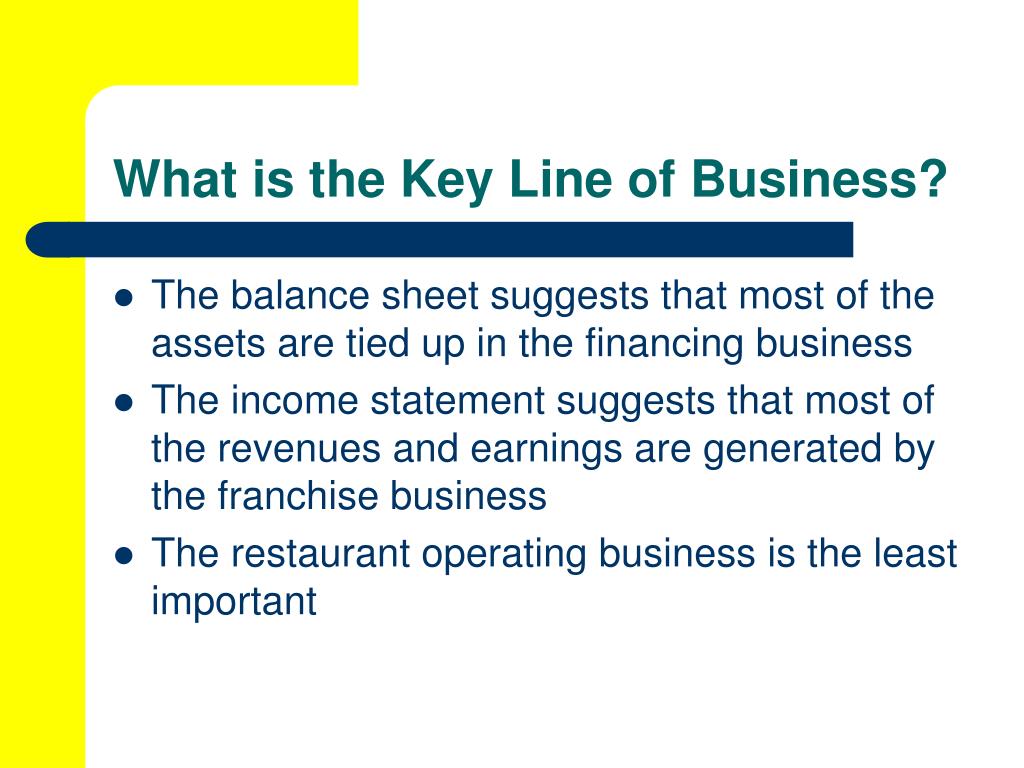 What is the Key Line of Business?

- The balance sheet suggests that most of the assets are tied up in the financing business
- The income statement suggests that most of the revenues and earnings are generated by the franchise business
- The restaurant operating business is the least important